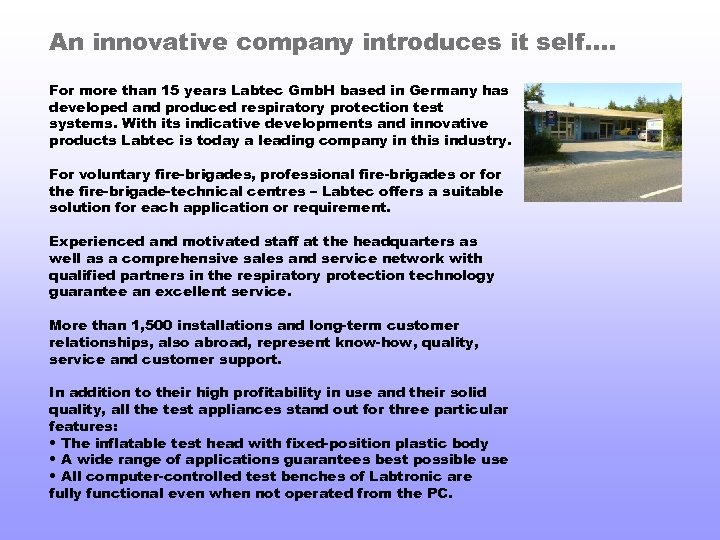 An innovative company introduces it self….

For more than 15 years Labtec GmbH based in Germany has developed and produced respiratory protection test systems. With its indicative developments and innovative products Labtec is today a leading company in this industry.

For voluntary fire-brigades, professional fire-brigades or for the fire-brigade-technical centres – Labtec offers a suitable solution for each application or requirement.

Experienced and motivated staff at the headquarters as well as a comprehensive sales and service network with qualified partners in the respiratory protection technology guarantee an excellent service.

More than 1,500 installations and long-term customer relationships, also abroad, represent know-how, quality, service and customer support.

In addition to their high profitability in use and their solid quality, all the test appliances stand out for three particular features:
• The inflatable test head with fixed-position plastic body
• A wide range of applications guarantees best possible use
• All computer-controlled test benches of Labtronic are fully functional even when not operated from the PC.